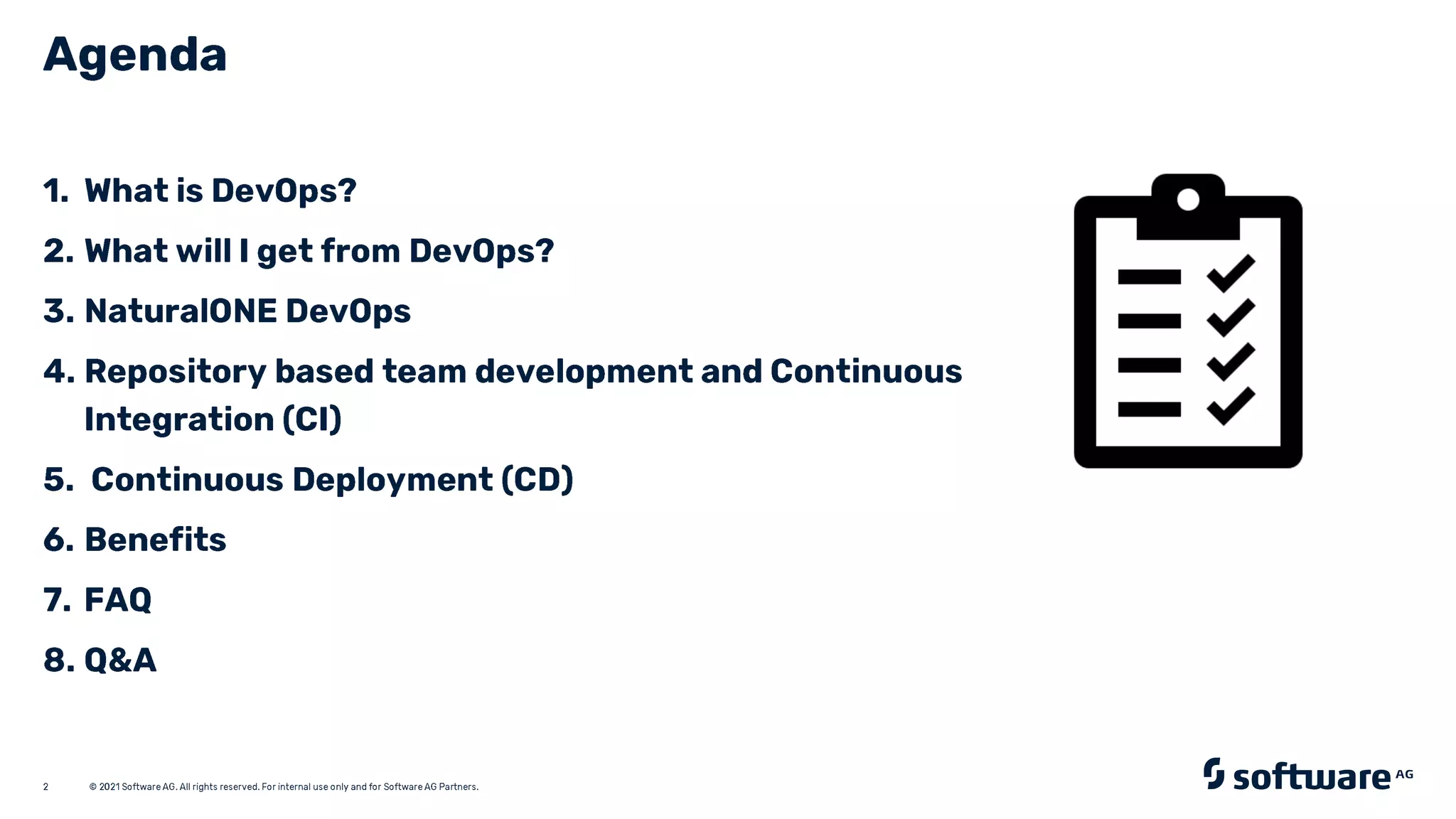 Agenda

1. What is DevOps?

2. What will I get from DevOps?

3. NaturalONE DevOps

4. Repository based team development and Continuous Integration (CI)

5. Continuous Deployment (CD)

6. Benefits

7. FAQ

8. Q&A

2 © 2021 Software AG. All rights reserved. For internal use only and for Software AG Partners.

software AG